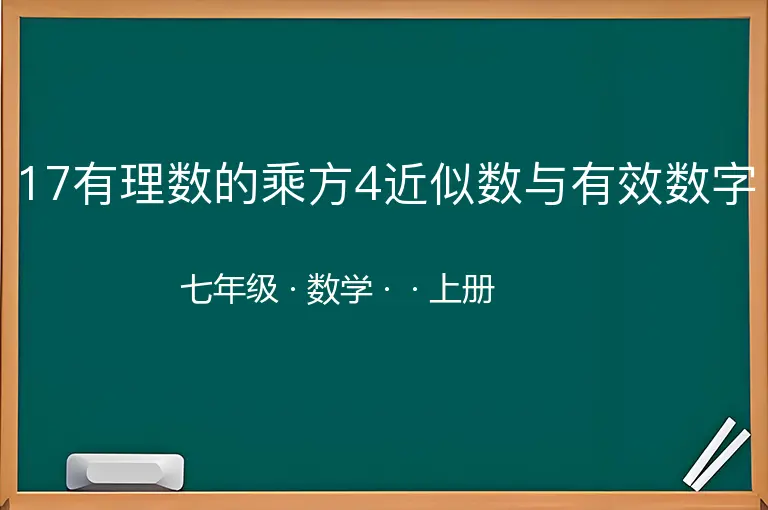 17有理数的乘方4近似数与有效数字

七年级 · 数学 · · 上册